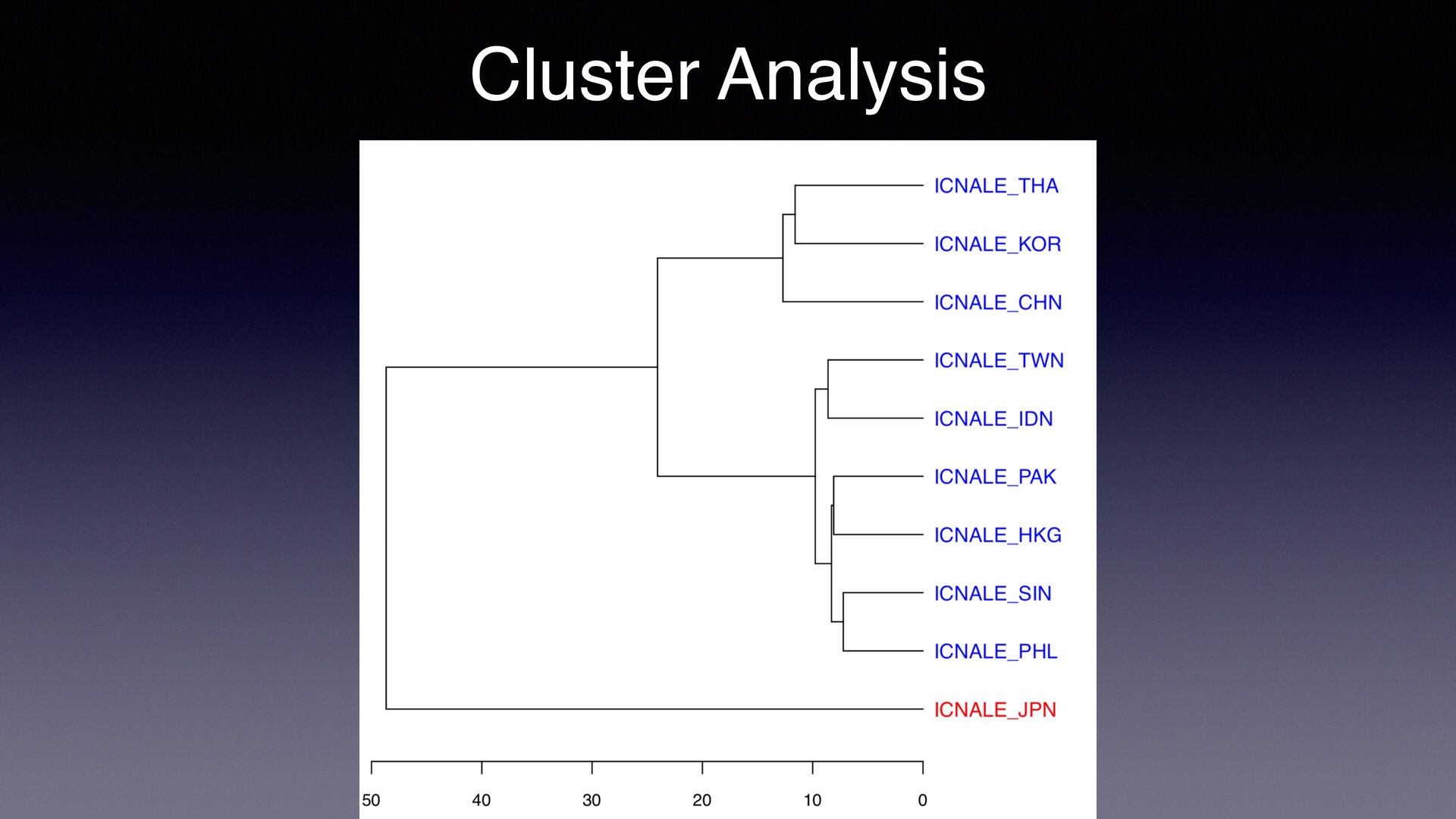 Cluster Analysis

ICNALE_THA
ICNALE_KOR
ICNALE_CHN
ICNALE_TWN
ICNALE_IDN
ICNALE_PAK
ICNALE_HKG
ICNALE_SIN
ICNALE_PHL
ICNALE_JPN

50
40
30
20
10
0